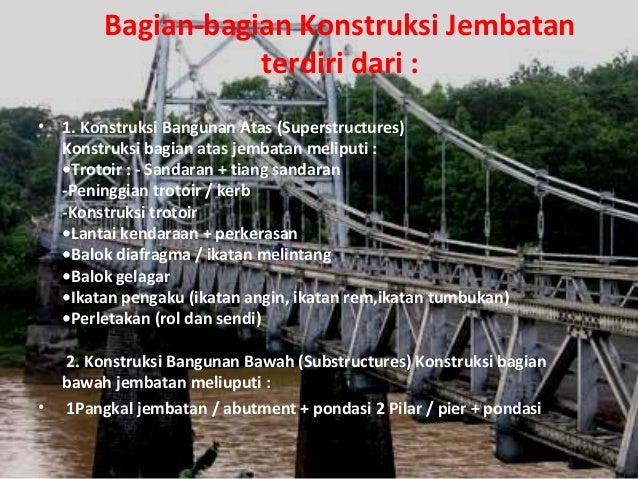 Bagian-bagian Konstruksi Jembatan terdiri dari :

• 1. Konstruksi Bangunan Atas (Superstructures) Konstruksi bagian atas jembatan meliputi :
•Trotoir : - Sandaran + tiang sandaran
-Peninggian trotoir / kerb
-Konstruksi trotoir
•Lantai kendaraan + perkerasan
•Balok diafragma / ikatan melintang
•Balok gelagar
•Ikatan pengaku (ikatan angin, ikatan rem,ikatan tumbukan)
•Perletakan (rol dan sendi)

2. Konstruksi Bangunan Bawah (Substructures) Konstruksi bagian bawah jembatan meliuputi :

• 1Pangkal jembatan / abutment + pondasi 2 Pilar / pier + pondasi